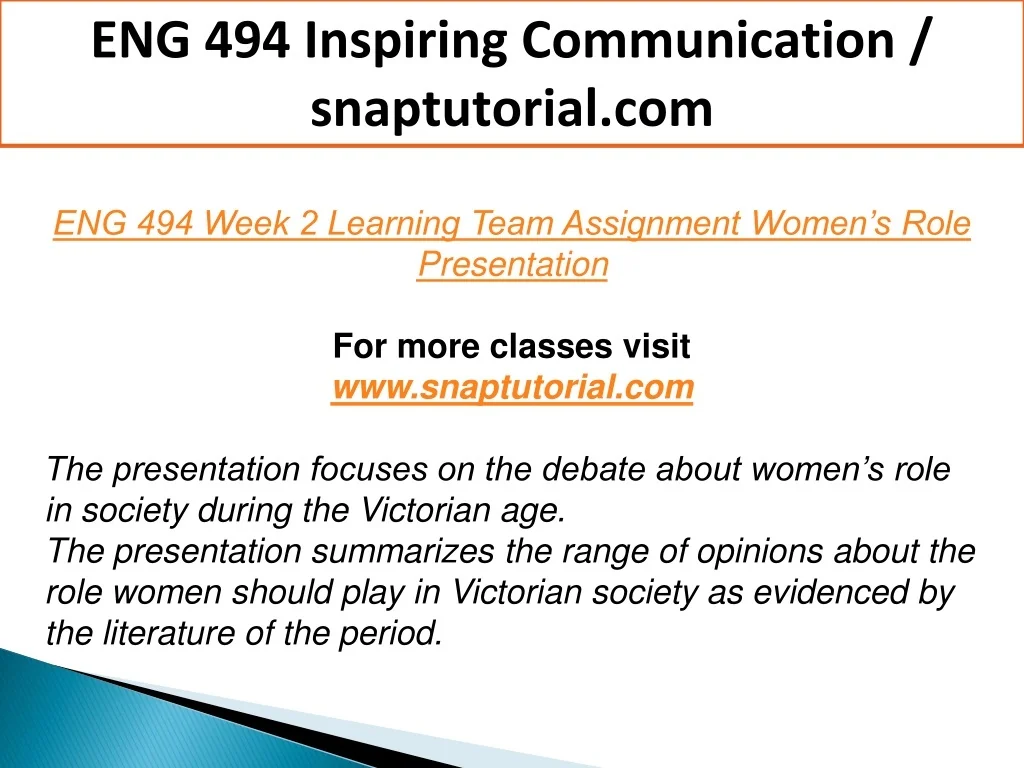 ENG 494 Inspiring Communication / snaptutorial.com

ENG 494 Week 2 Learning Team Assignment Women's Role Presentation

For more classes visit
www.snaptutorial.com

The presentation focuses on the debate about women's role in society during the Victorian age.
The presentation summarizes the range of opinions about the role women should play in Victorian society as evidenced by the literature of the period.